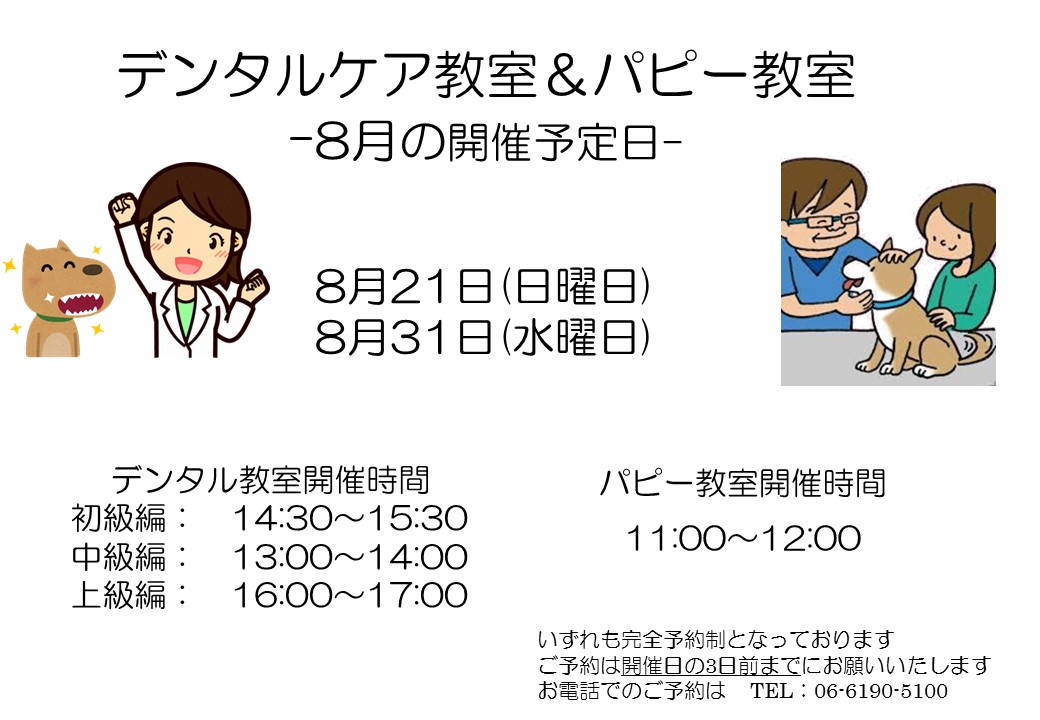 デンタルケア教室＆パピー教室
-8月の開催予定日-

8月21日(日曜日)
8月31日(水曜日)

デンタル教室開催時間
初級編：　14:30～15:30
中級編：　13:00～14:00
上級編：　16:00～17:00

パピー教室開催時間
11:00～12:00

いずれも完全予約制となっております
ご予約は開催日の3日前までにお願いいたします
お電話でのご予約は　TEL：06-6190-5100